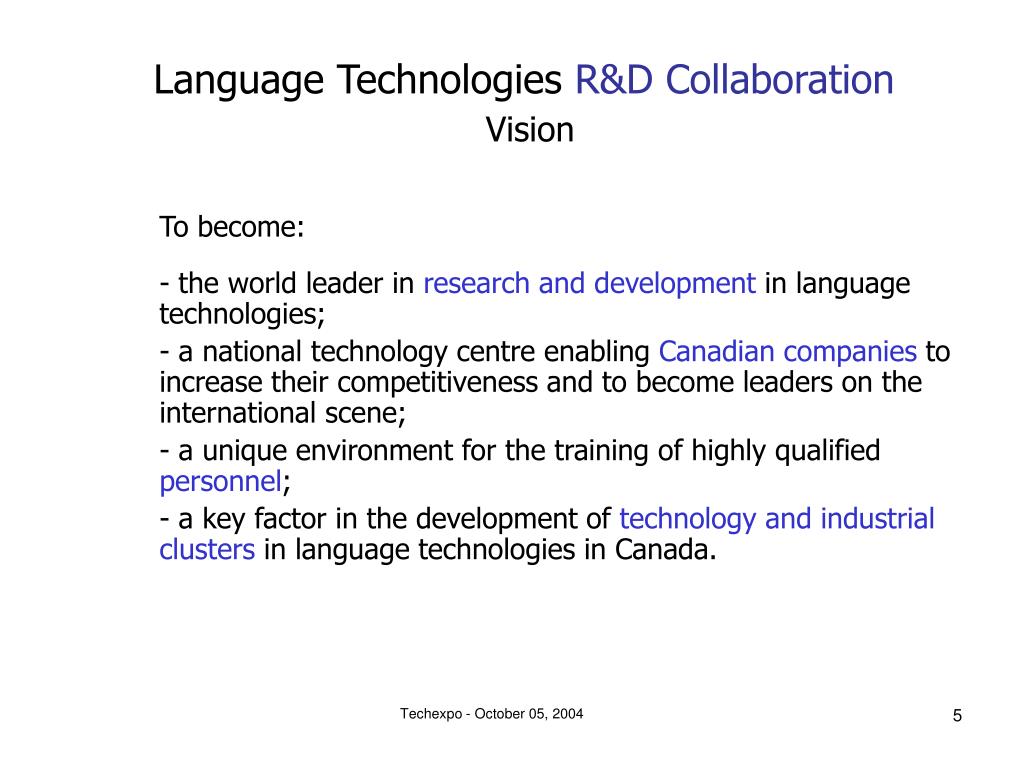 Language Technologies R&D Collaboration
Vision

To become:

- the world leader in research and development in language technologies;

- a national technology centre enabling Canadian companies to increase their competitiveness and to become leaders on the international scene;

- a unique environment for the training of highly qualified personnel;

- a key factor in the development of technology and industrial clusters in language technologies in Canada.

Techexpo - October 05, 2004

5